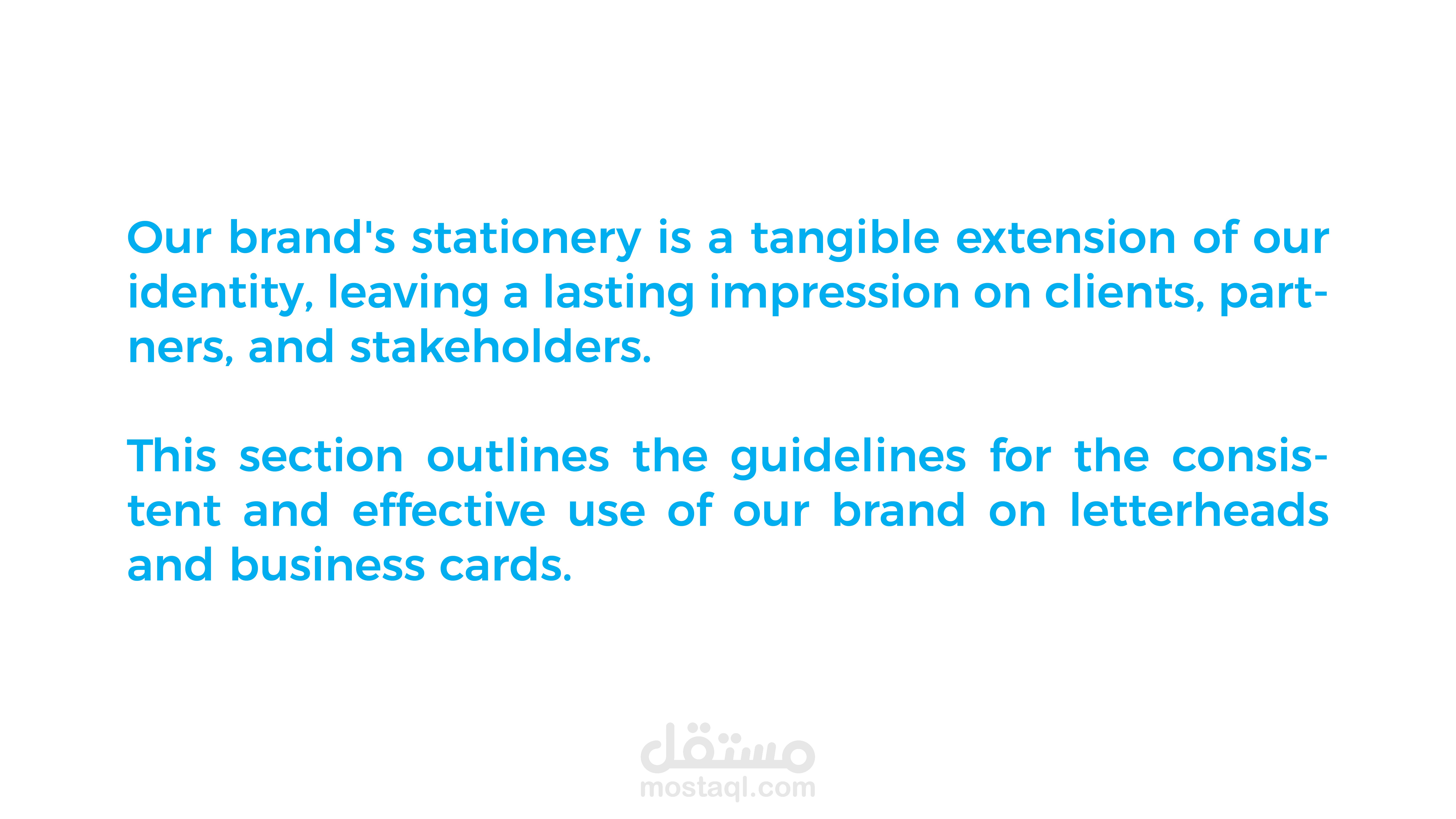 Our brand's stationery is a tangible extension of our identity, leaving a lasting impression on clients, partners, and stakeholders.

This section outlines the guidelines for the consistent and effective use of our brand on letterheads and business cards.

مستقل
mostaql.com